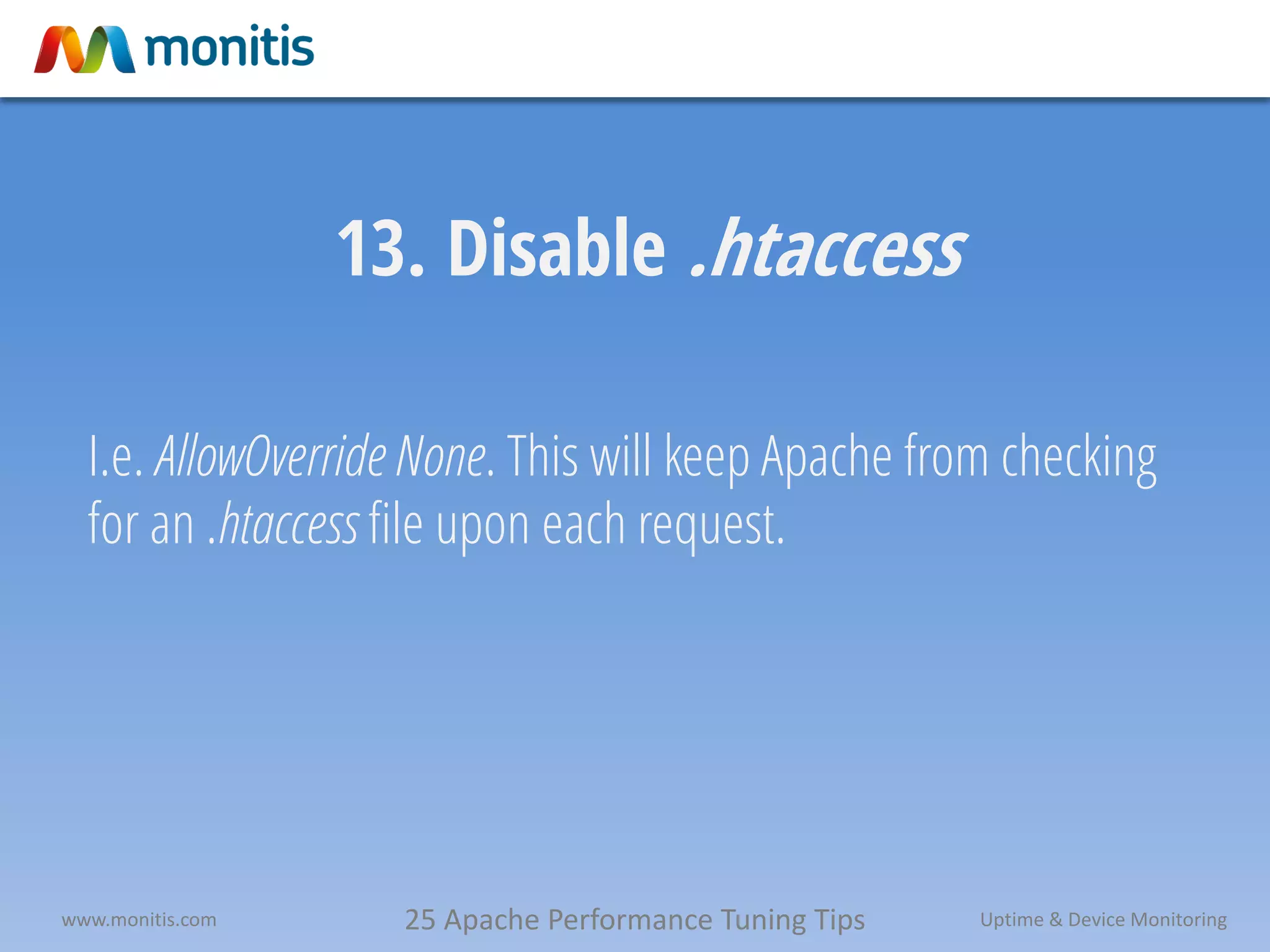 monitis

13. Disable .htaccess

I.e. AllowOverride None. This will keep Apache from checking for an .htaccess file upon each request.

www.monitis.com

25 Apache Performance Tuning Tips

Uptime & Device Monitoring